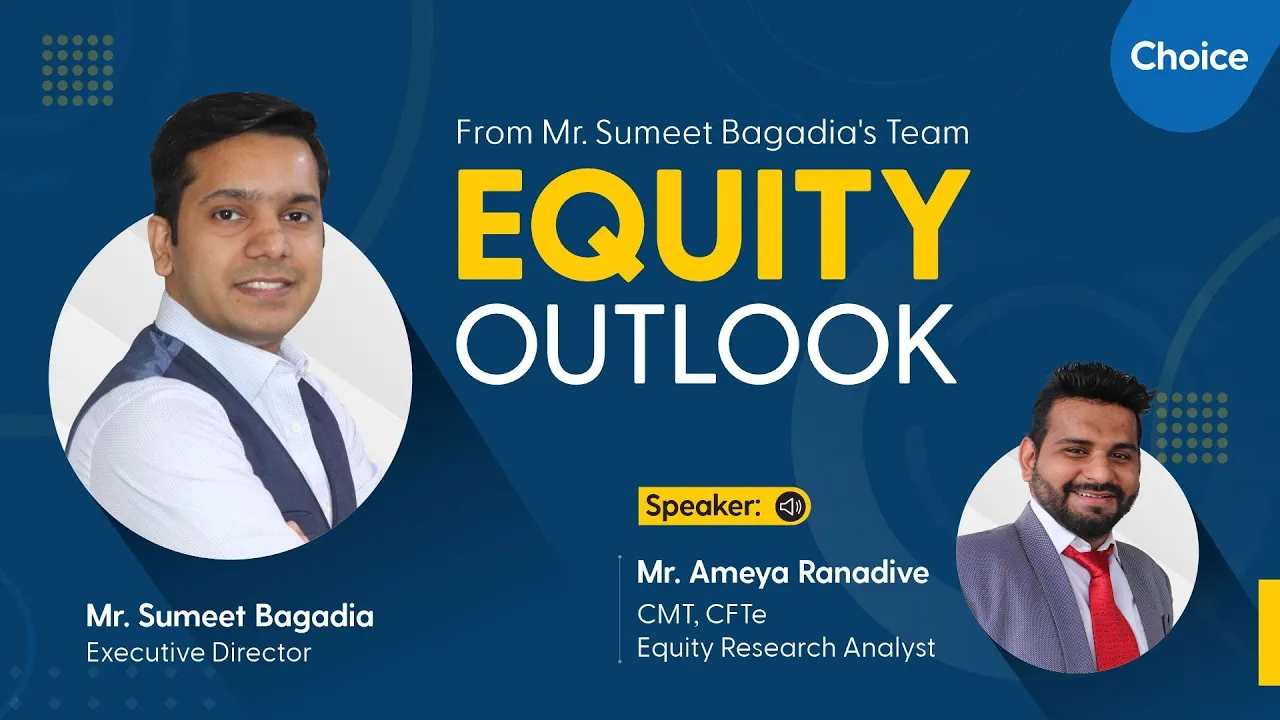 Choice

From Mr. Sumeet Bagadia's Team

EQUITY
OUTLOOK

Speaker:

Mr. Ameya Ranadive
CMT, CFTe
Equity Research Analyst

Mr. Sumeet Bagadia
Executive Director